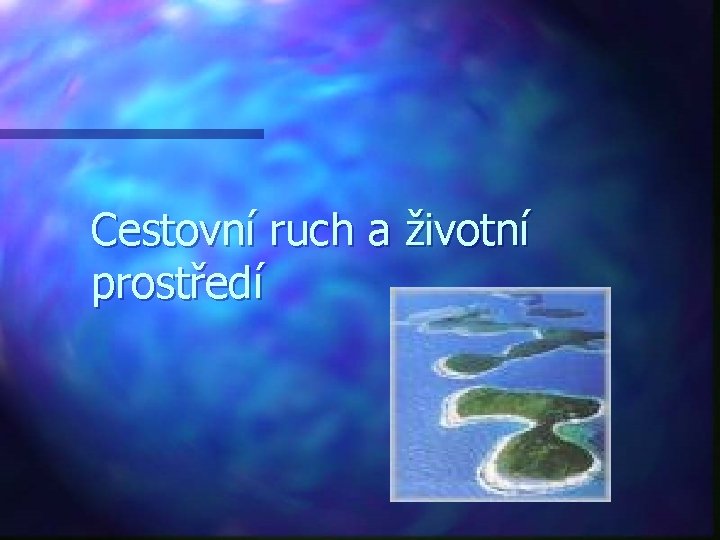 Cestovní ruch a životní prostředí